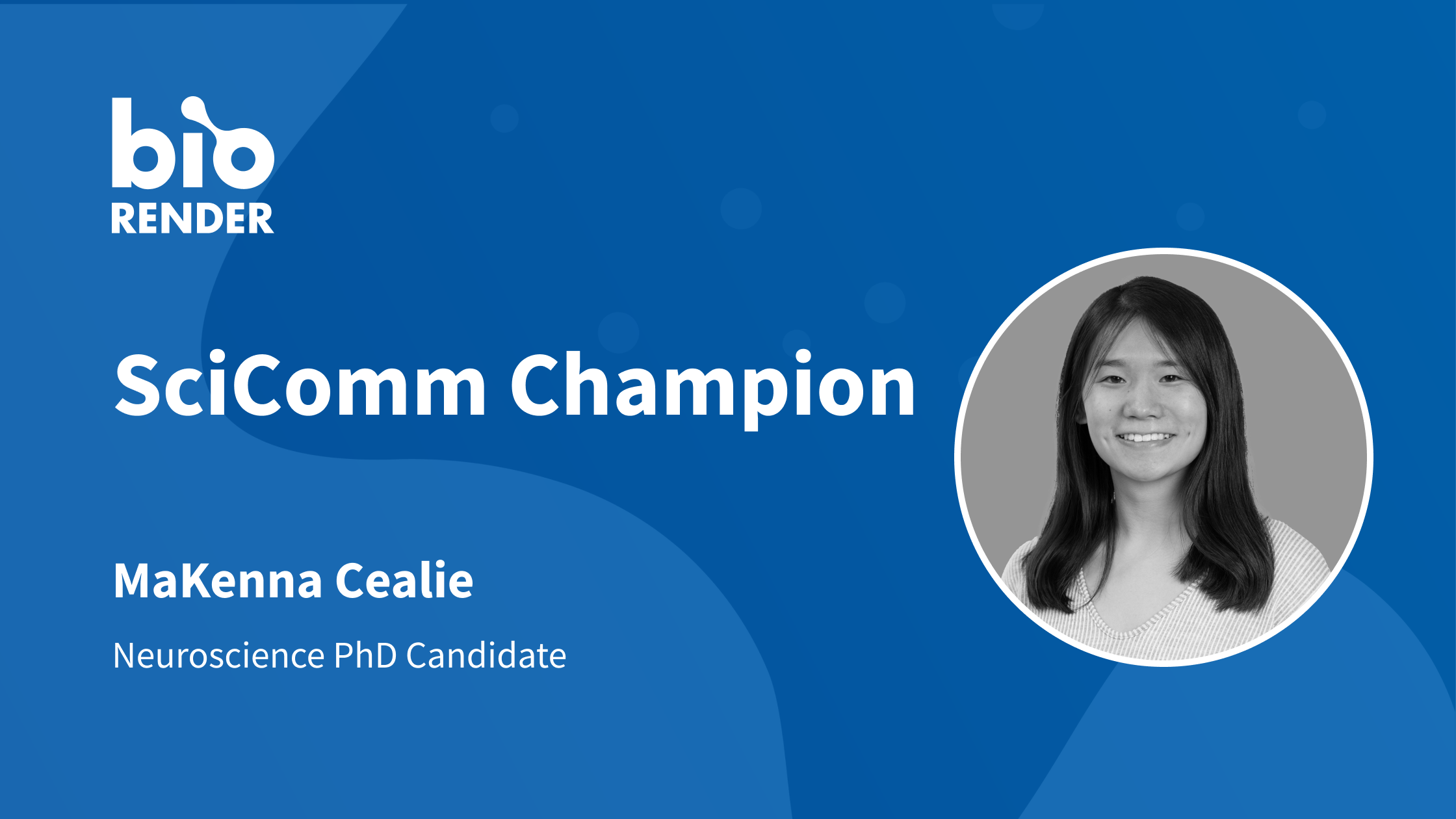 bio
RENDER

SciComm Champion

MaKenna Cealie

Neuroscience PhD Candidate